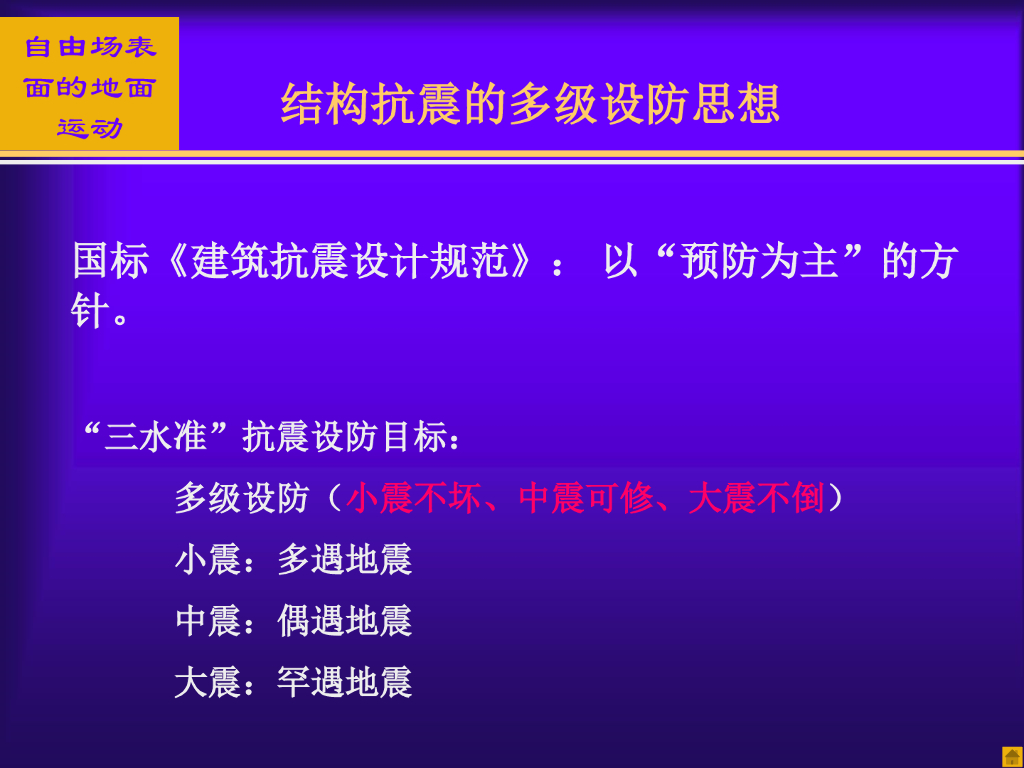 自由场表面的地面运动

结构抗震的多级设防思想

国标《建筑抗震设计规范》： 以“预防为主”的方针。

“三水准”抗震设防目标：

多级设防（小震不坏、中震可修、大震不倒）

小震：多遇地震

中震：偶遇地震

大震：罕遇地震